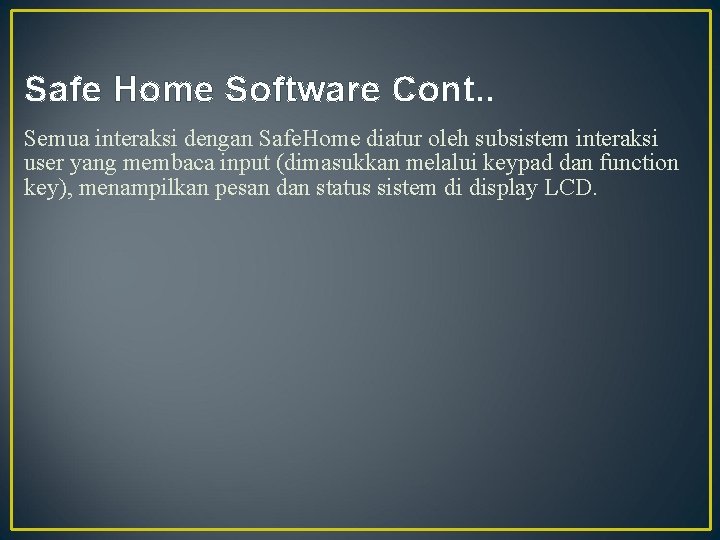 Safe Home Software Cont..

Semua interaksi dengan SafeHome diatur oleh subsistem interaksi user yang membaca input (dimasukkan melalui keypad dan function key), menampilkan pesan dan status sistem di display LCD.